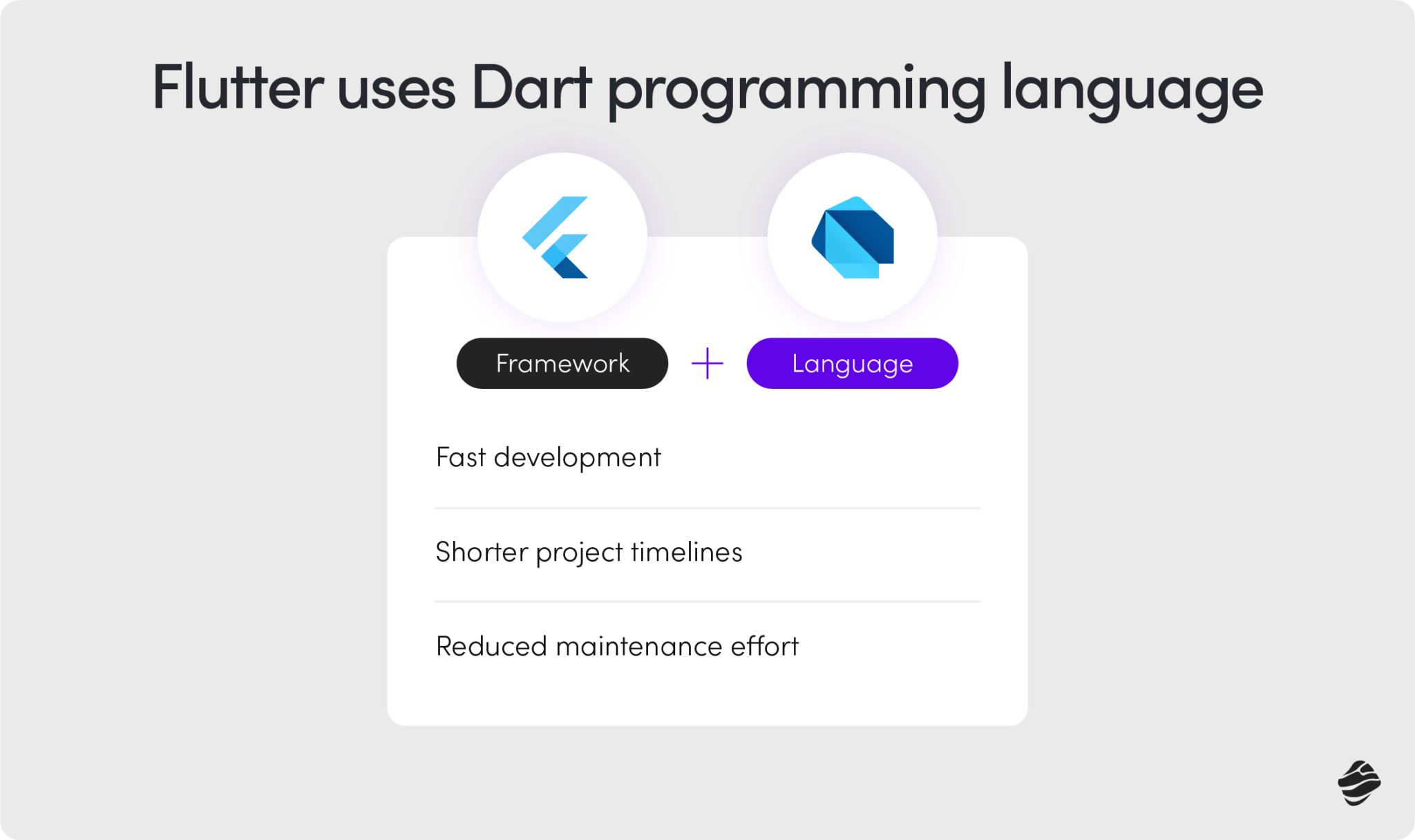 Flutter uses Dart programming language

Framework + Language

Fast development

Shorter project timelines

Reduced maintenance effort